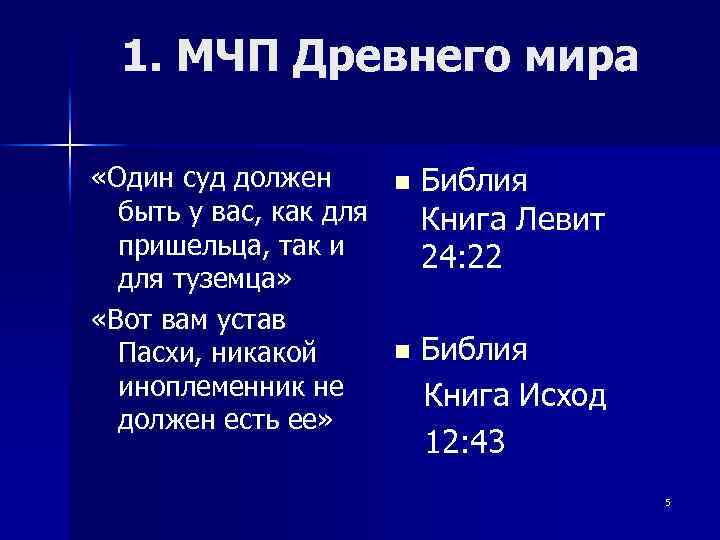 1. МЧП Древнего мира

«Один суд должен быть у вас, как для пришельца, так и для туземца»

«Вот вам устав Пасхи, никакой иноплеменник не должен есть ее»

Библия Книга Левит 24:22

Библия Книга Исход 12:43

5